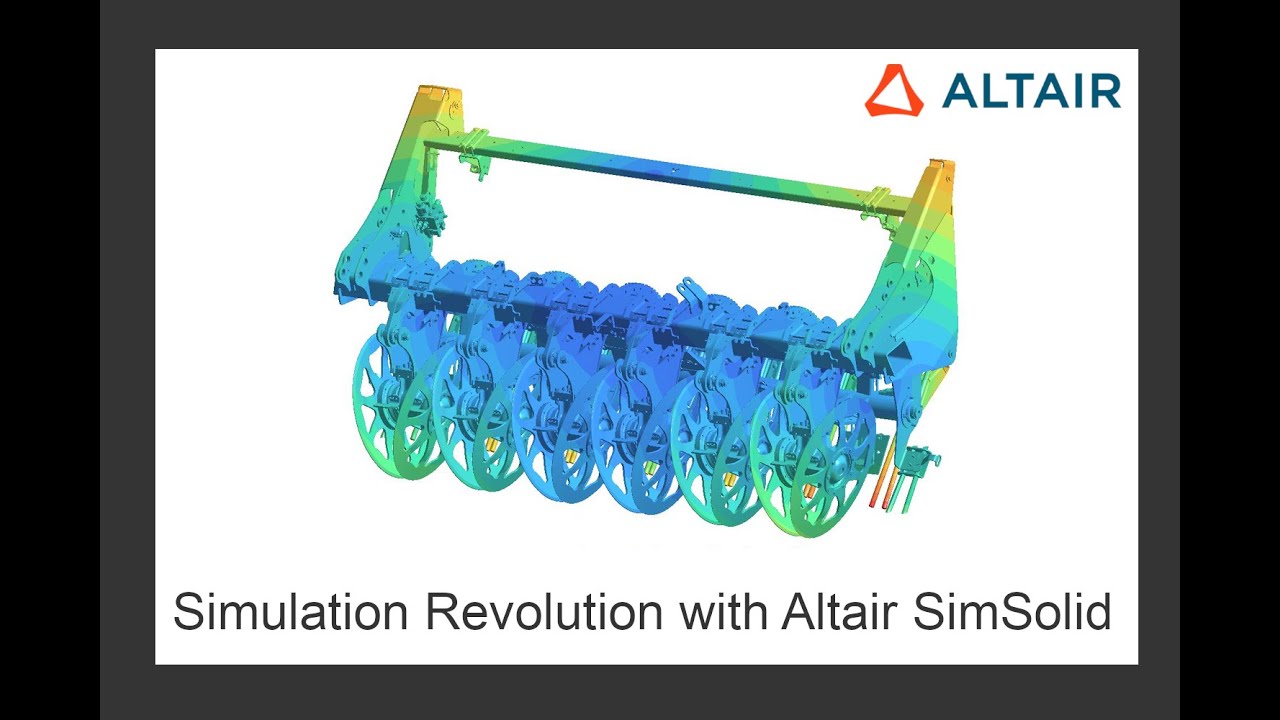 ALTAIR

Simulation Revolution with Altair SimSolid